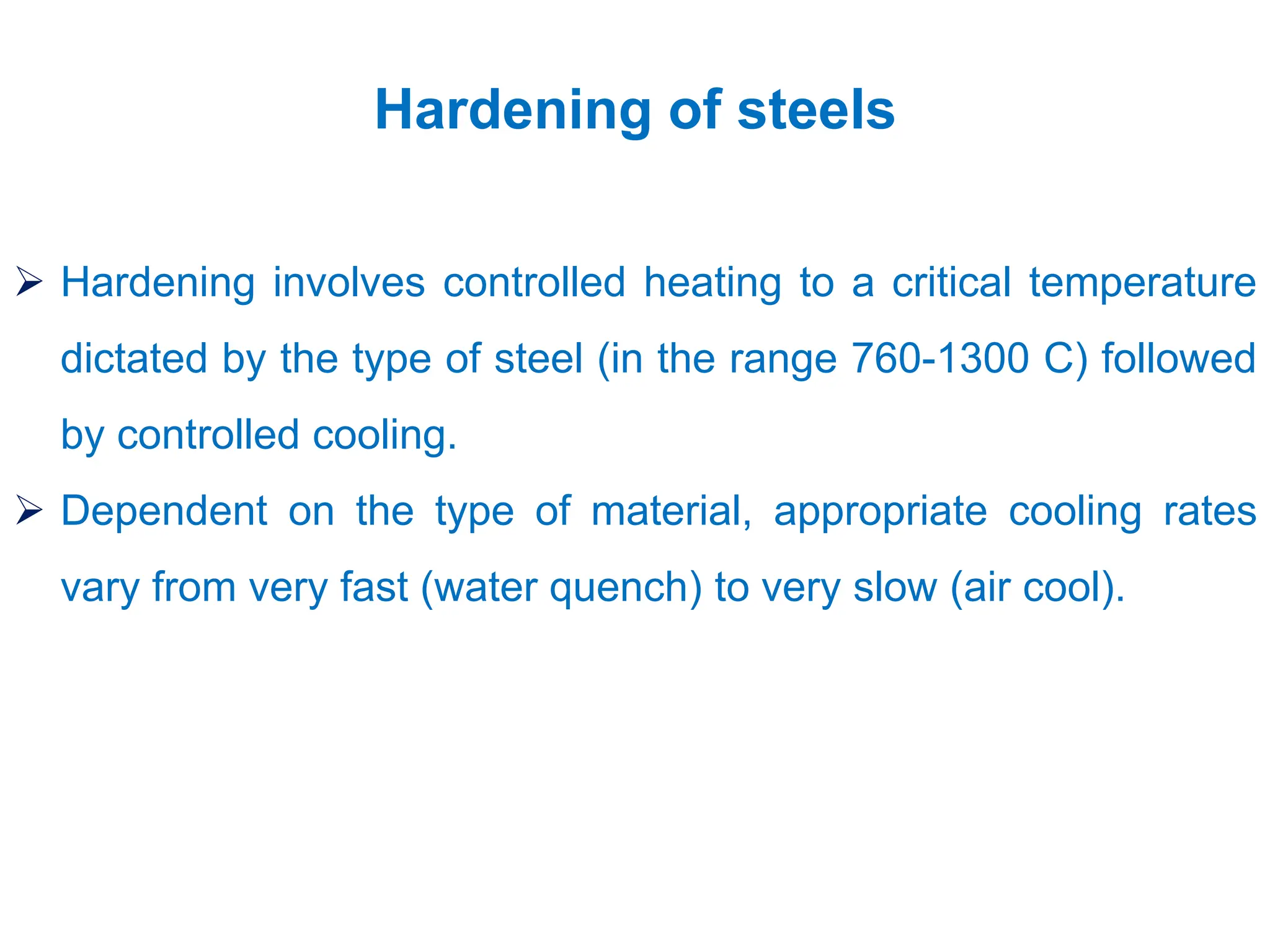 Hardening of steels

➢ Hardening involves controlled heating to a critical temperature dictated by the type of steel (in the range 760-1300 C) followed by controlled cooling.

➢ Dependent on the type of material, appropriate cooling rates vary from very fast (water quench) to very slow (air cool).